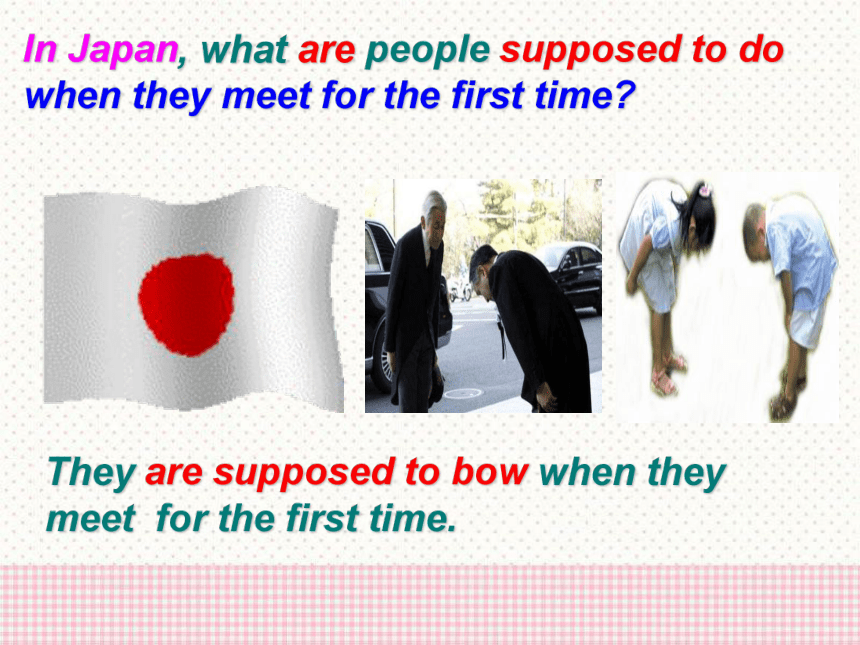 In Japan, what are people supposed to do when they meet for the first time?

They are supposed to bow when they meet for the first time.